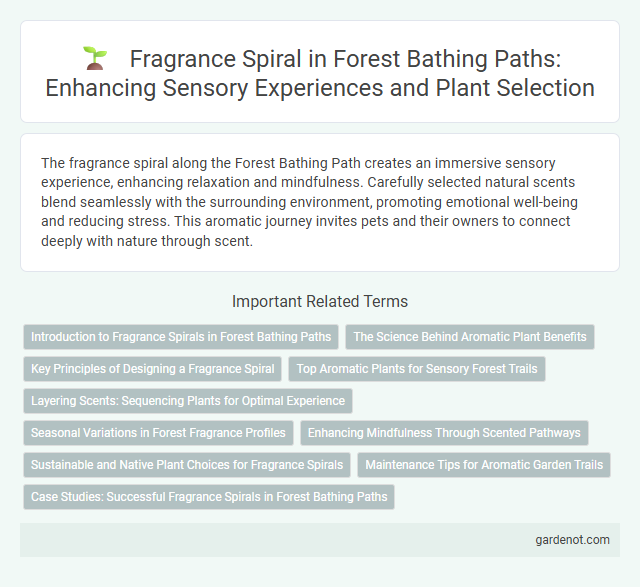 Fragrance Spiral in Forest Bathing Paths: Enhancing Sensory Experiences and Plant Selection

The fragrance spiral along the Forest Bathing Path creates an immersive sensory experience, enhancing relaxation and mindfulness. Carefully selected natural scents blend seamlessly with the surrounding environment, promoting emotional well-being and reducing stress. This aromatic journey invites pets and their owners to connect deeply with nature through scent.

Important Related Terms

Introduction to Fragrance Spirals in Forest Bathing Paths

The Science Behind Aromatic Plant Benefits

Key Principles of Designing a Fragrance Spiral

Top Aromatic Plants for Sensory Forest Trails

Layering Scents: Sequencing Plants for Optimal Experience

Seasonal Variations in Forest Fragrance Profiles

Enhancing Mindfulness Through Scented Pathways

Sustainable and Native Plant Choices for Fragrance Spirals

Maintenance Tips for Aromatic Garden Trails

Case Studies: Successful Fragrance Spirals in Forest Bathing Paths

gardenot.com